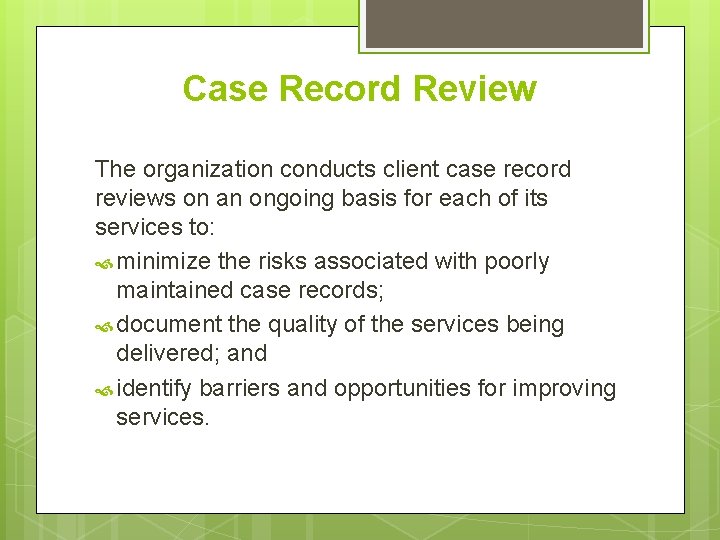 Case Record Review

The organization conducts client case record reviews on an ongoing basis for each of its services to:

minimize the risks associated with poorly maintained case records;

document the quality of the services being delivered; and

identify barriers and opportunities for improving services.